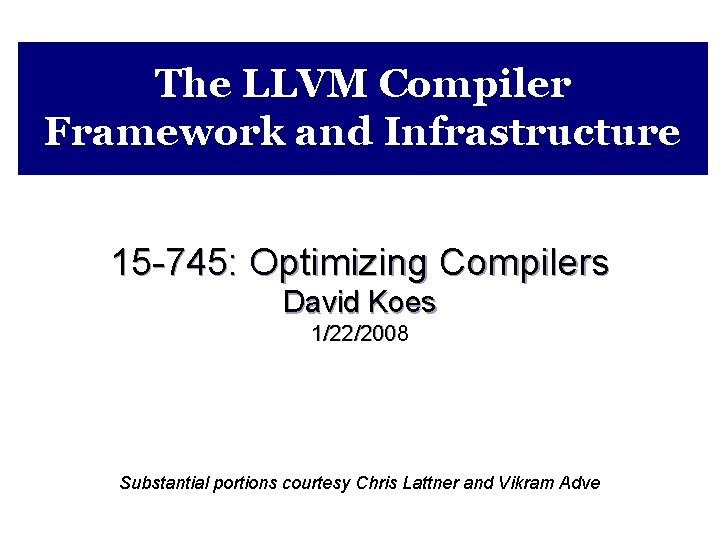 The LLVM Compiler Framework and Infrastructure

15-745: Optimizing Compilers
David Koes
1/22/2008

Substantial portions courtesy Chris Lattner and Vikram Adve